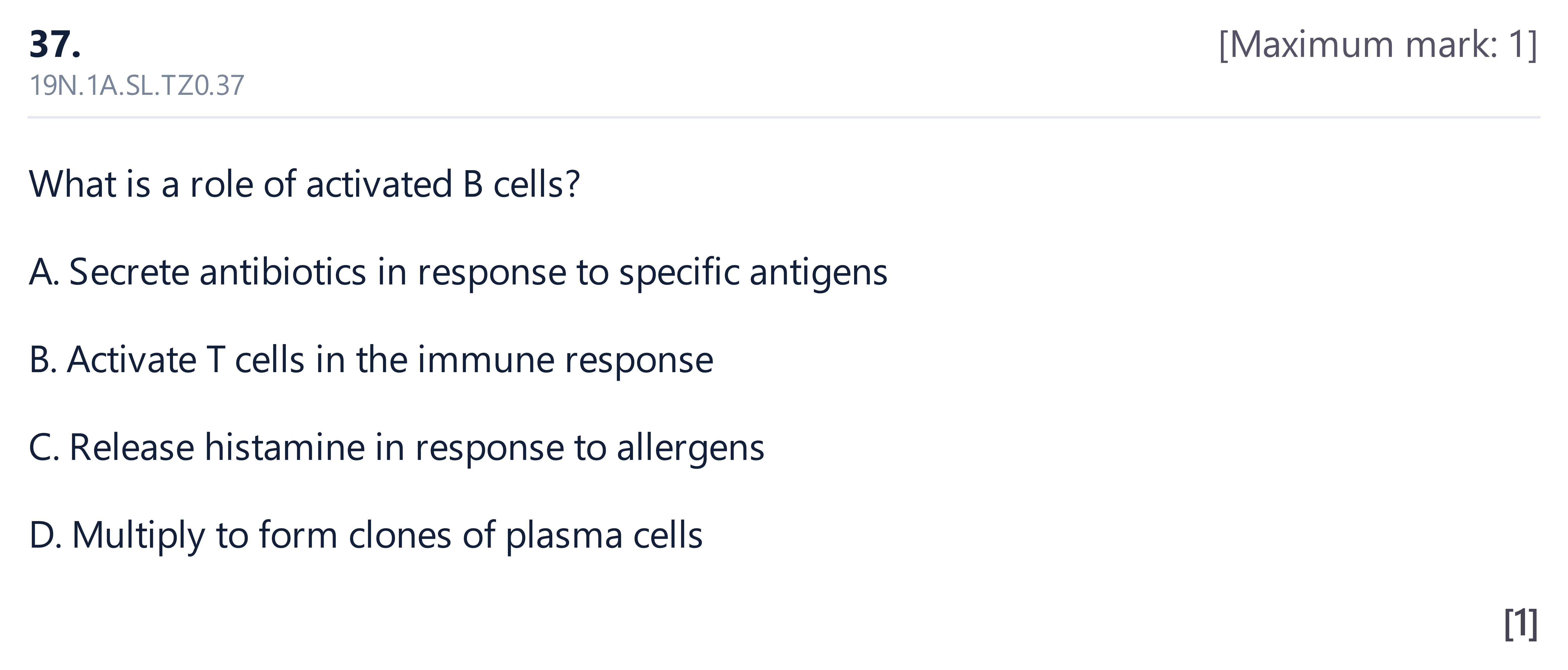 37.

[Maximum mark: 1]

19N.1A.SL.TZ0.37

What is a role of activated B cells?

A. Secrete antibiotics in response to specific antigens

B. Activate T cells in the immune response

C. Release histamine in response to allergens

D. Multiply to form clones of plasma cells

[1]